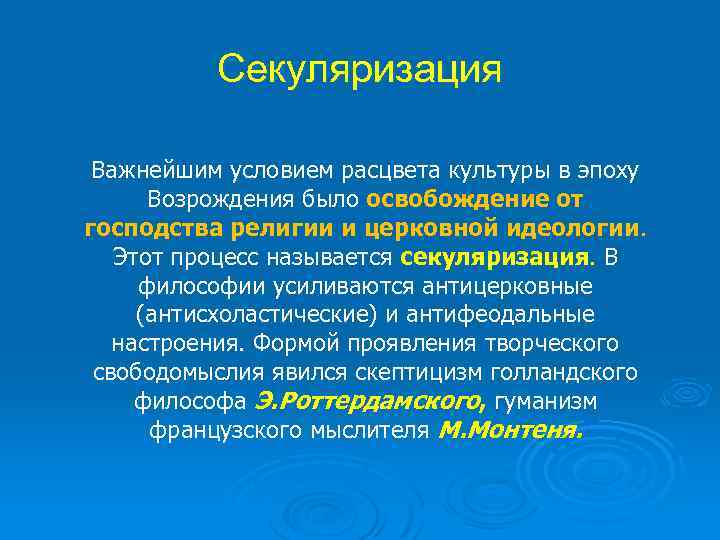 Секуляризация

Важнейшим условием расцвета культуры в эпоху Возрождения было освобождение от господства религии и церковной идеологии. Этот процесс называется секуляризация. В философии усиливаются антицерковные (антисхоластические) и антифеодальные настроения. Формой проявления творческого свободомыслия явился скептицизм голландского философа Э.Роттердамского, гуманизм французского мыслителя М.Монтеня.